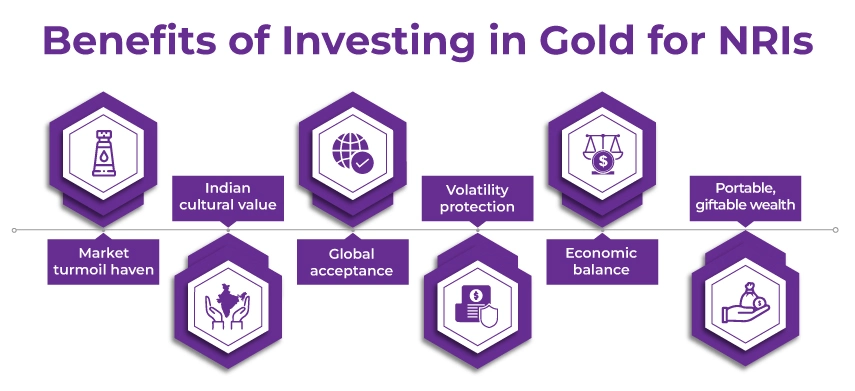 Benefits of Investing in Gold for NRIs

Market turmoil haven

Indian cultural value

Global acceptance

Volatility protection

Economic balance

Portable, giftable wealth